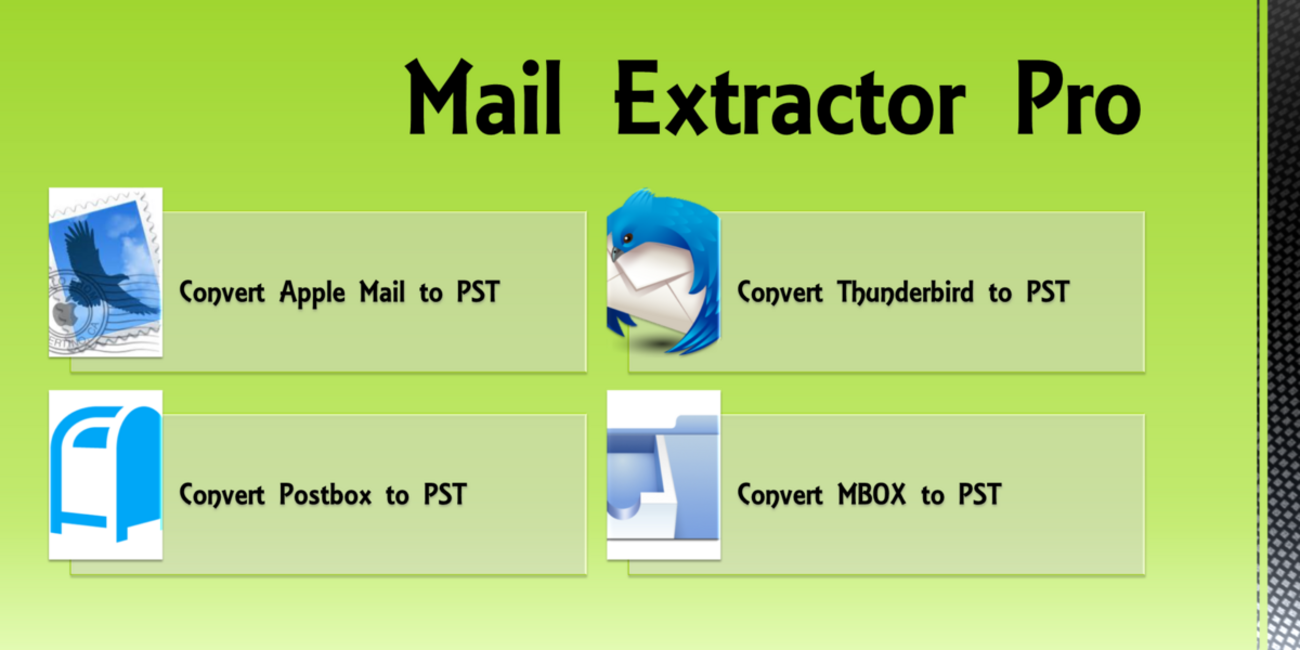 Mail Extractor Pro

Convert Apple Mail to PST

Convert Thunderbird to PST

Convert Postbox to PST

Convert MBOX to PST